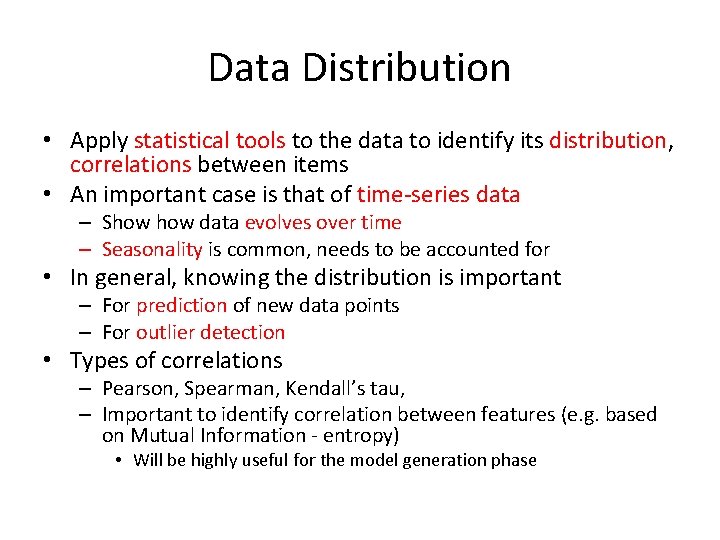 Data Distribution

• Apply statistical tools to the data to identify its distribution, correlations between items
• An important case is that of time-series data
– Show how data evolves over time
– Seasonality is common, needs to be accounted for
• In general, knowing the distribution is important
– For prediction of new data points
– For outlier detection
• Types of correlations
– Pearson, Spearman, Kendall's tau,
– Important to identify correlation between features (e.g. based on Mutual Information - entropy)
• Will be highly useful for the model generation phase